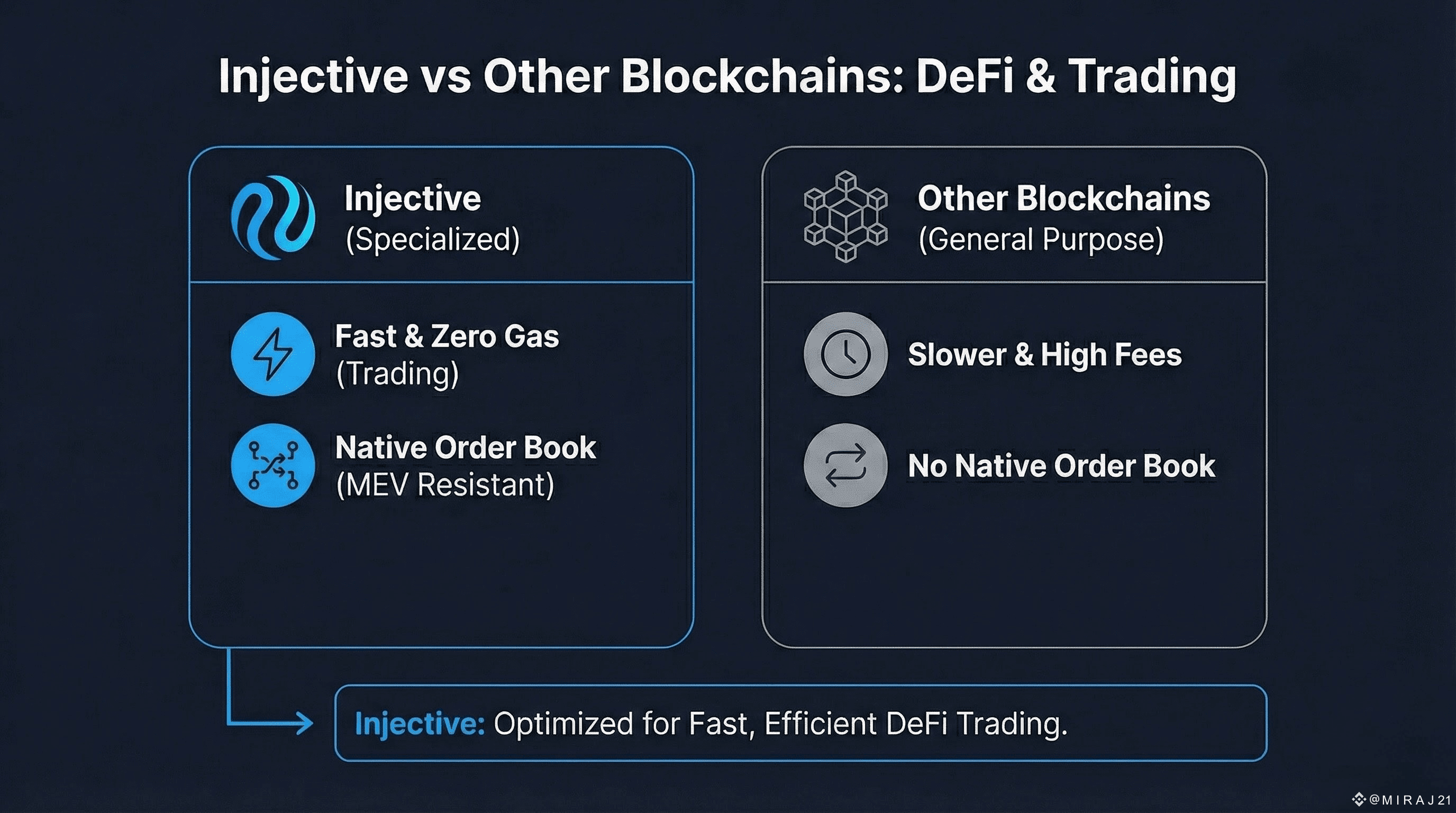 Injective vs Other Blockchains: DeFi & Trading

Injective
(Specialized)

Fast & Zero Gas
(Trading)

Native Order Book
(MEV Resistant)

Other Blockchains
(General Purpose)

Slower & High Fees

No Native Order Book

Injective: Optimized for Fast, Efficient DeFi Trading.

@MIRAJ21